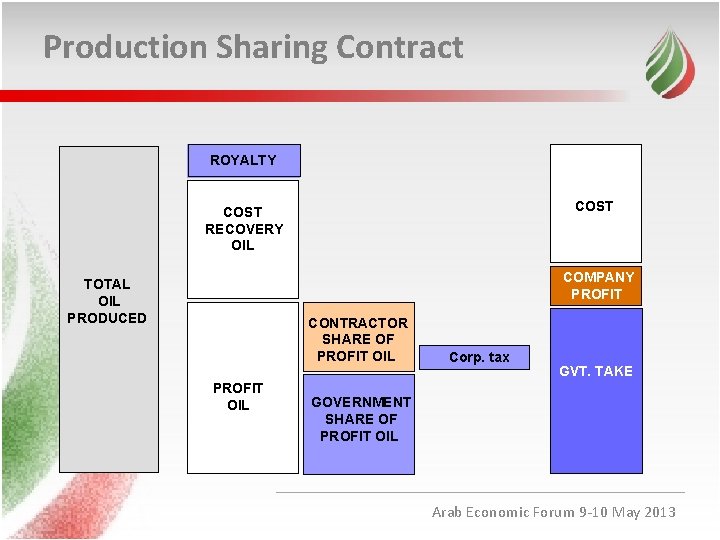 Production Sharing Contract

TOTAL OIL PRODUCED

ROYALTY

COST RECOVERY OIL

PROFIT OIL

CONTRACTOR SHARE OF PROFIT OIL

GOVERNMENT SHARE OF PROFIT OIL

Corp. tax

COST

COMPANY PROFIT

GVT. TAKE

Arab Economic Forum 9-10 May 2013